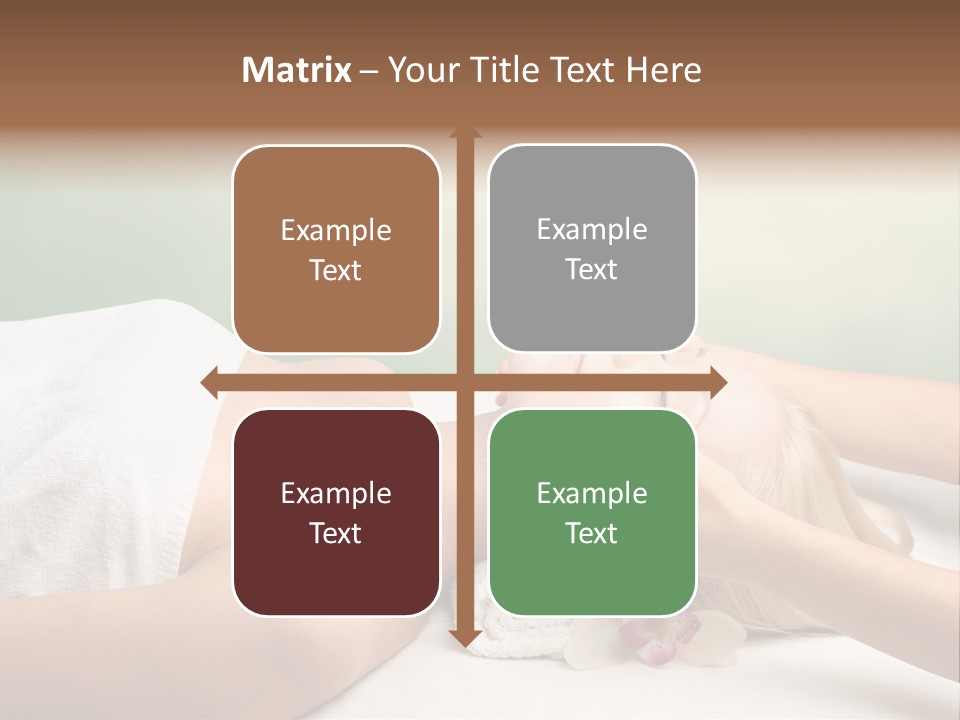 Matrix – Your Title Text Here

Example Text

Example Text

Example Text

Example Text